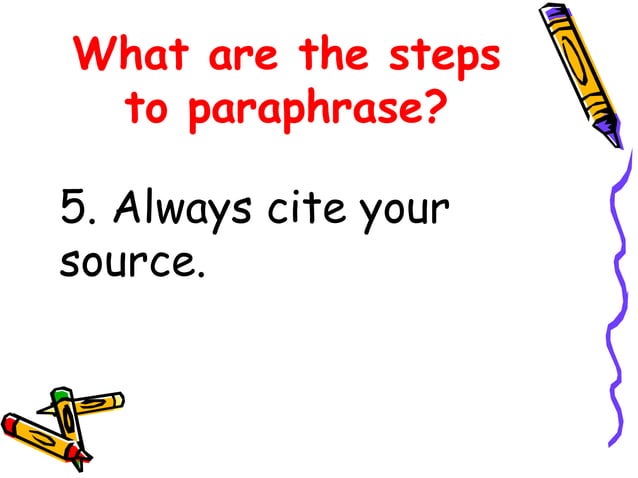 What are the steps to paraphrase?

5. Always cite your source.